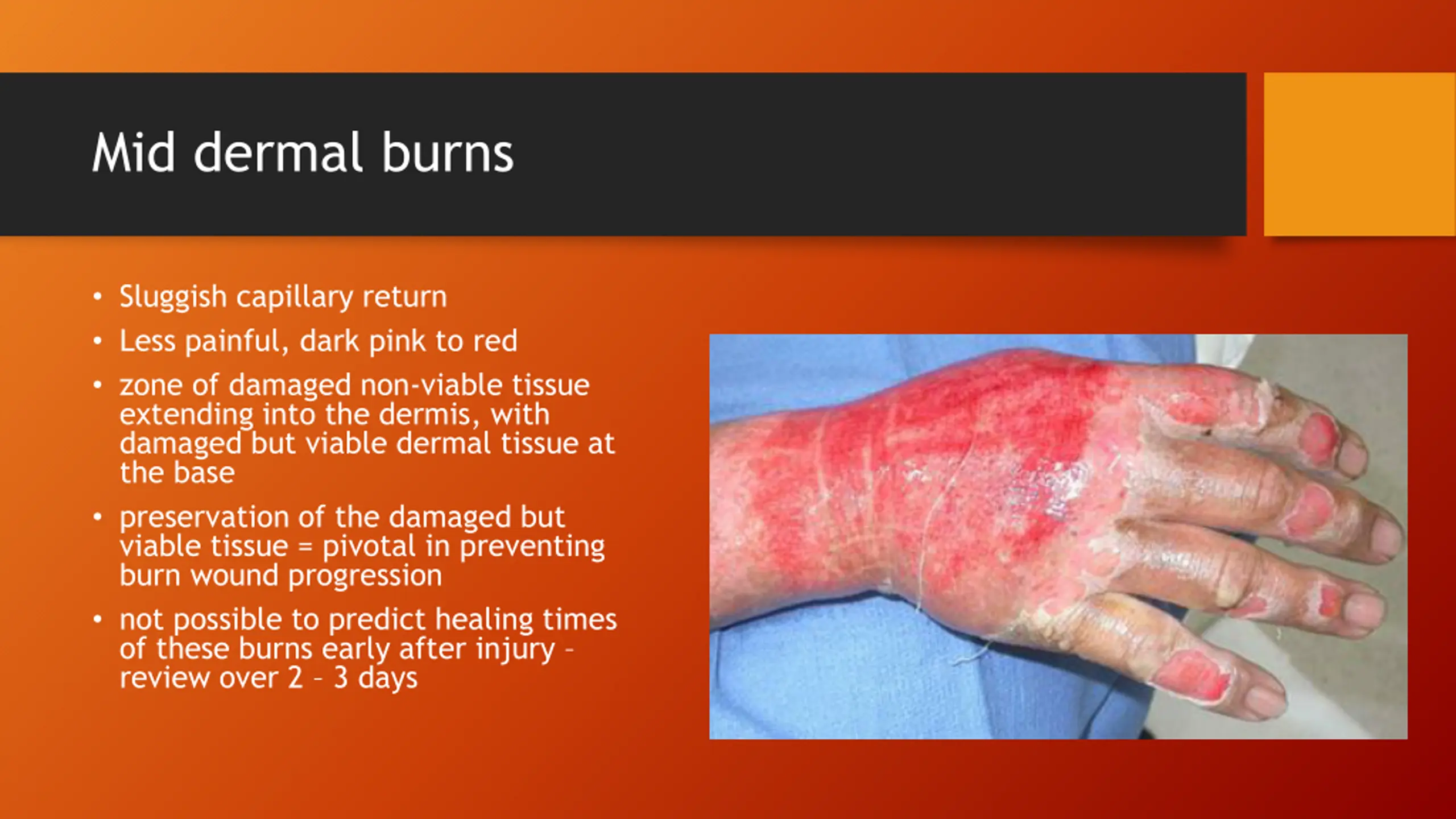 Mid dermal burns

• Sluggish capillary return
• Less painful, dark pink to red
• zone of damaged non-viable tissue extending into the dermis, with damaged but viable dermal tissue at the base
• preservation of the damaged but viable tissue = pivotal in preventing burn wound progression
• not possible to predict healing times of these burns early after injury - review over 2 – 3 days